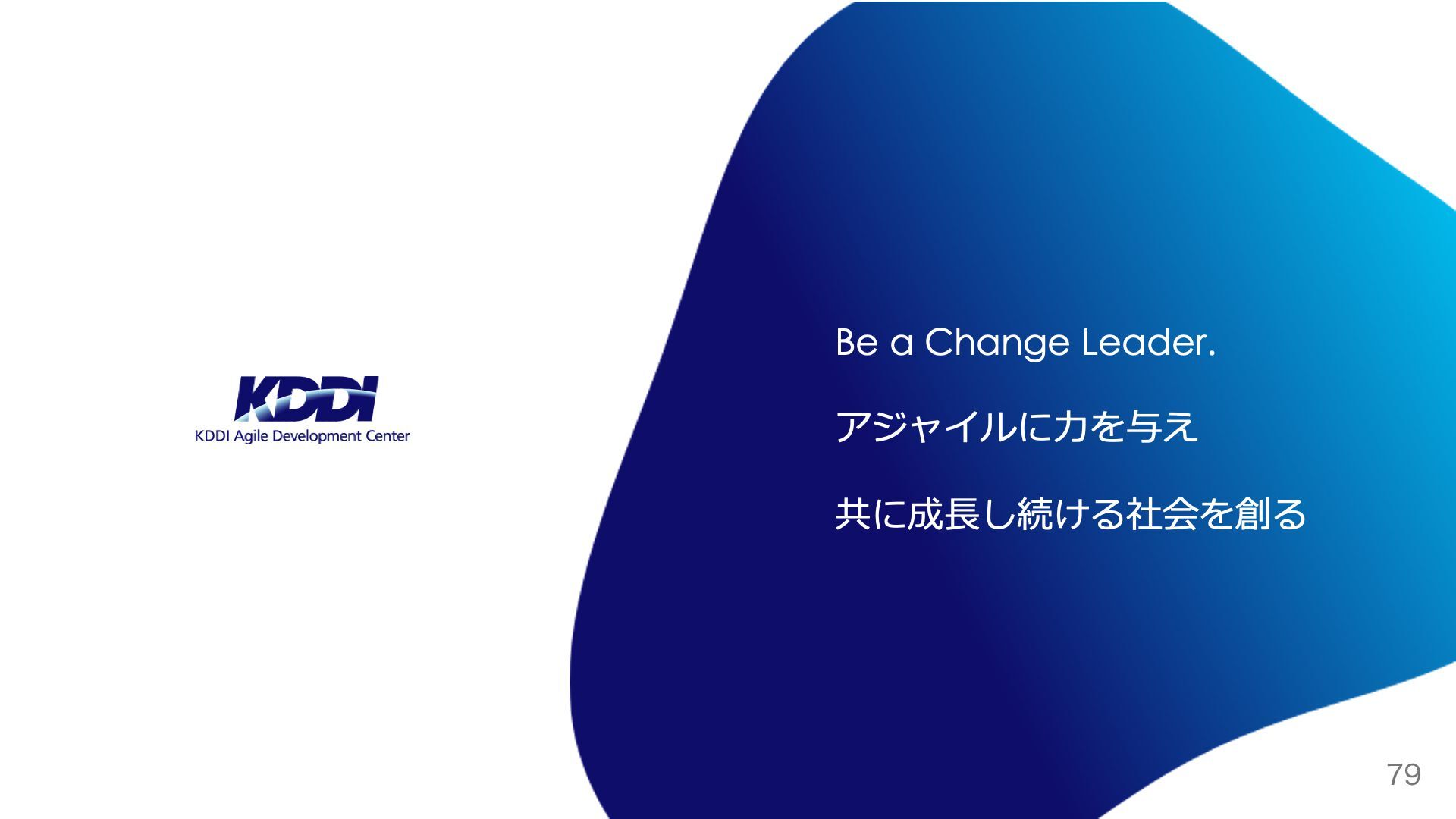 KDDI
KDDI Agile Development Center

Be a Change Leader.

アジャイルに力を与え

共に成長し続ける社会を創る

79